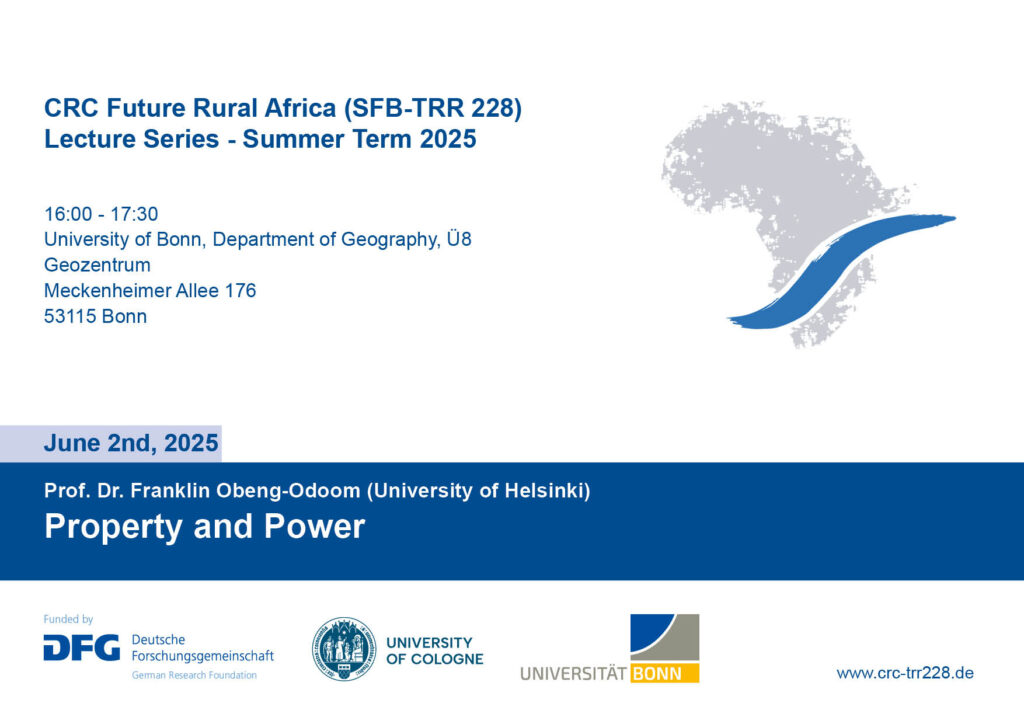 CRC Future Rural Africa (SFB-TRR 228)
Lecture Series - Summer Term 2025

16:00 - 17:30
University of Bonn, Department of Geography, Ü8
Geozentrum
Meckenheimer Allee 176
53115 Bonn

June 2nd, 2025

Prof. Dr. Franklin Obeng-Odoom (University of Helsinki)

Property and Power

Funded by
DFG Deutsche Forschungsgemeinschaft
German Research Foundation

UNIVERSITY OF COLOGNE

UNIVERSITÄT BONN

www.crc-trr228.de